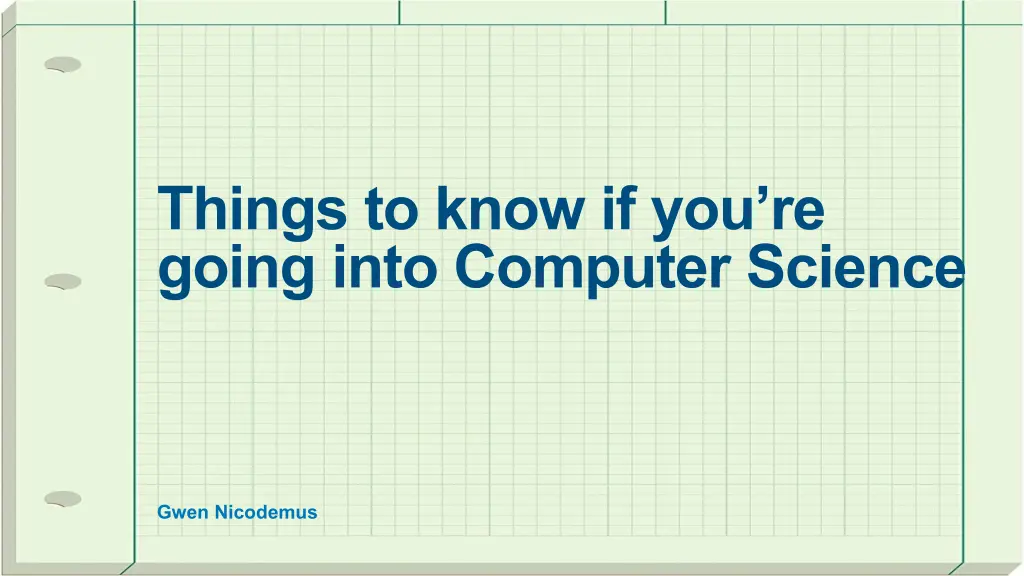 Things to know if you’re going into Computer Science

Gwen Nicodemus